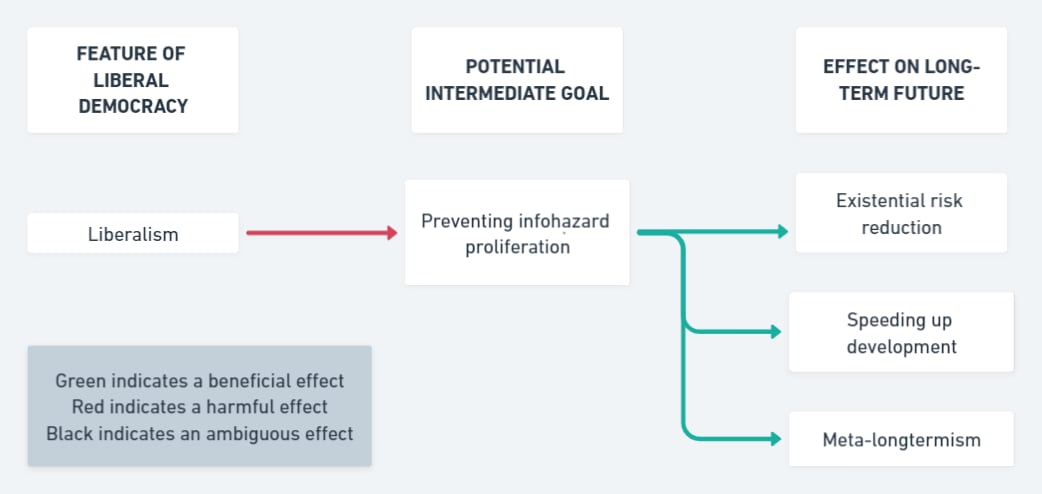 FEATURE OF LIBERAL DEMOCRACY

POTENTIAL INTERMEDIATE GOAL

EFFECT ON LONG-TERM FUTURE

Liberalism

Preventing infohazard proliferation

Existential risk reduction

Speeding up development

Meta-longtermism

Green indicates a beneficial effect
Red indicates a harmful effect
Black indicates an ambiguous effect